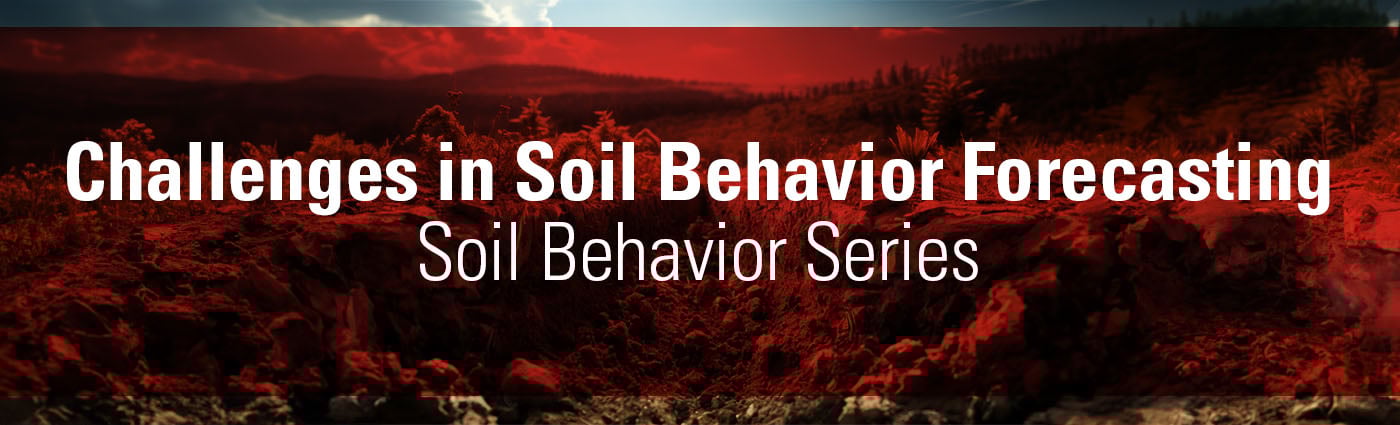 Challenges in Soil Behavior Forecasting
Soil Behavior Series